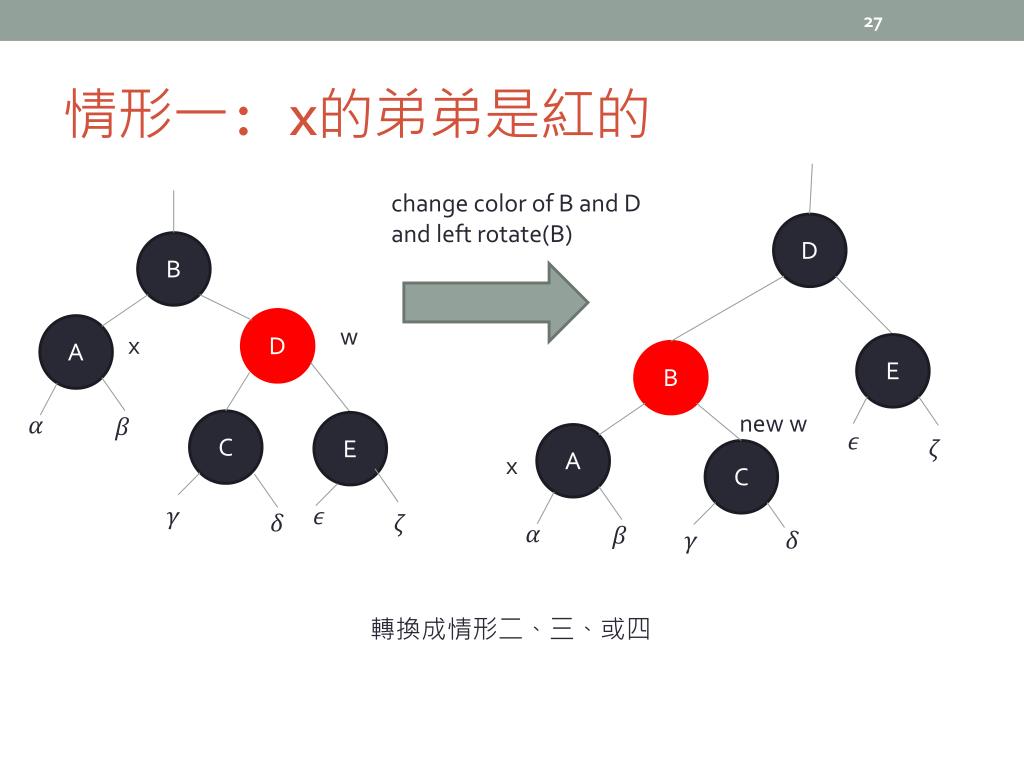 27

情形一： x的弟弟是紅的

change color of B and D and left rotate(B)

B

A

x

D

w

$\alpha$

$\beta$

C

E

$\gamma$

$\delta$

$\epsilon$

$\zeta$

D

B

E

new w

$\epsilon$

$\zeta$

x

A

C

$\alpha$

$\beta$

$\gamma$

$\delta$

轉換成情形二、三、或四